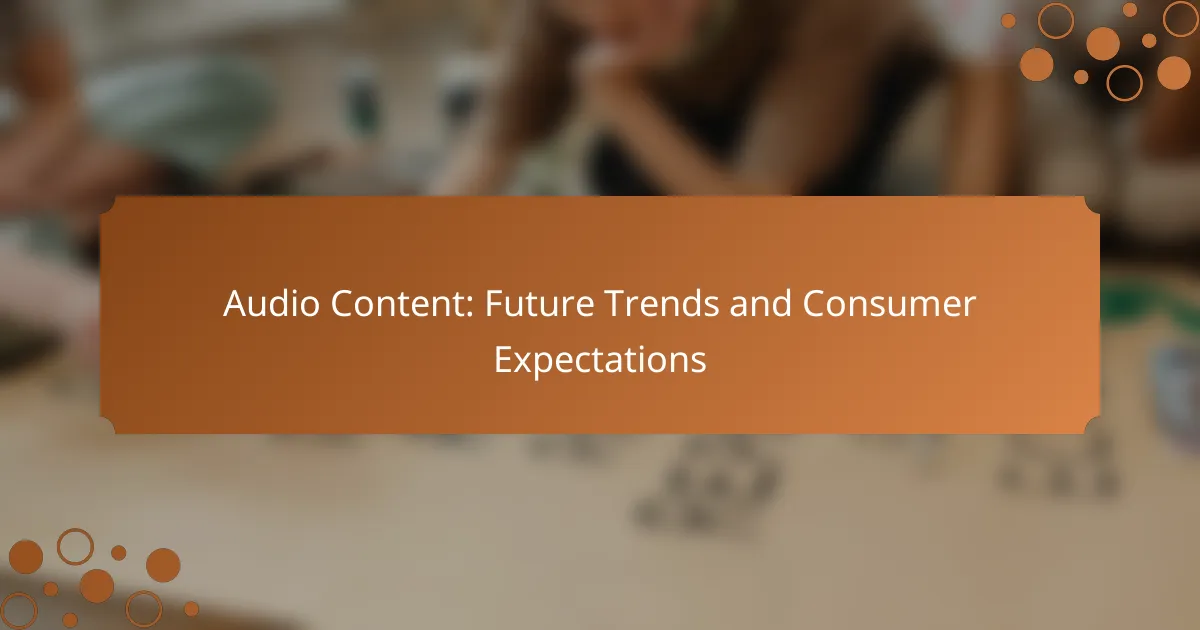 Audio Content: Future Trends and Consumer Expectations